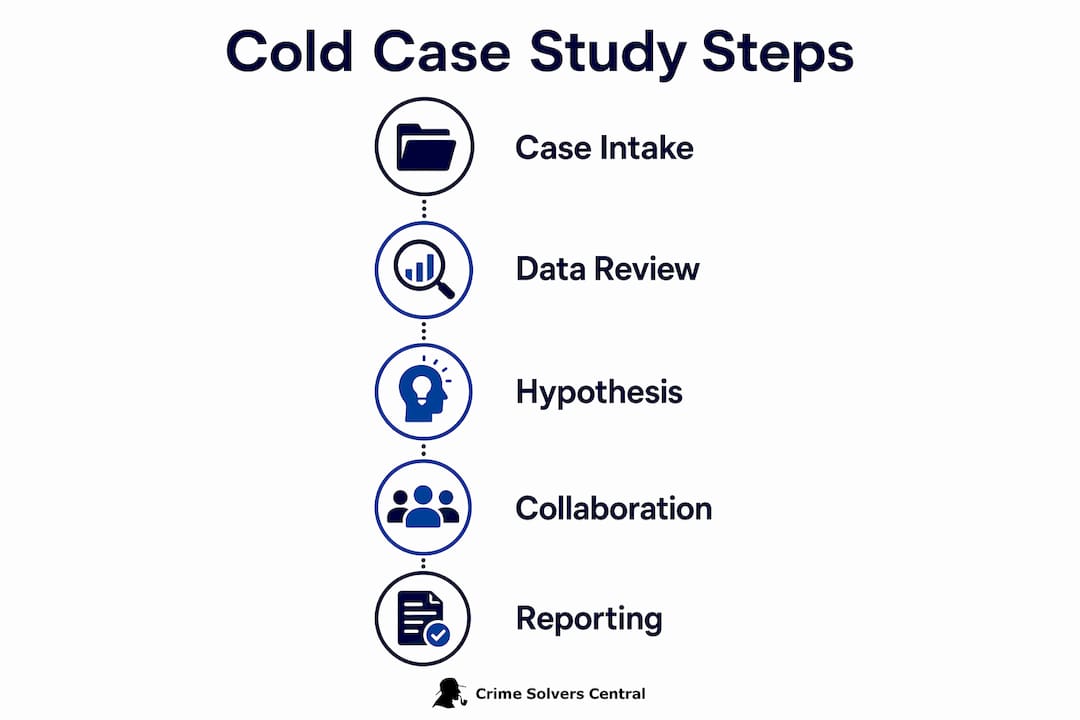 Cold Case Study Steps

Case Intake

Data Review

Hypothesis

Collaboration

Reporting

Crime Solvers Central